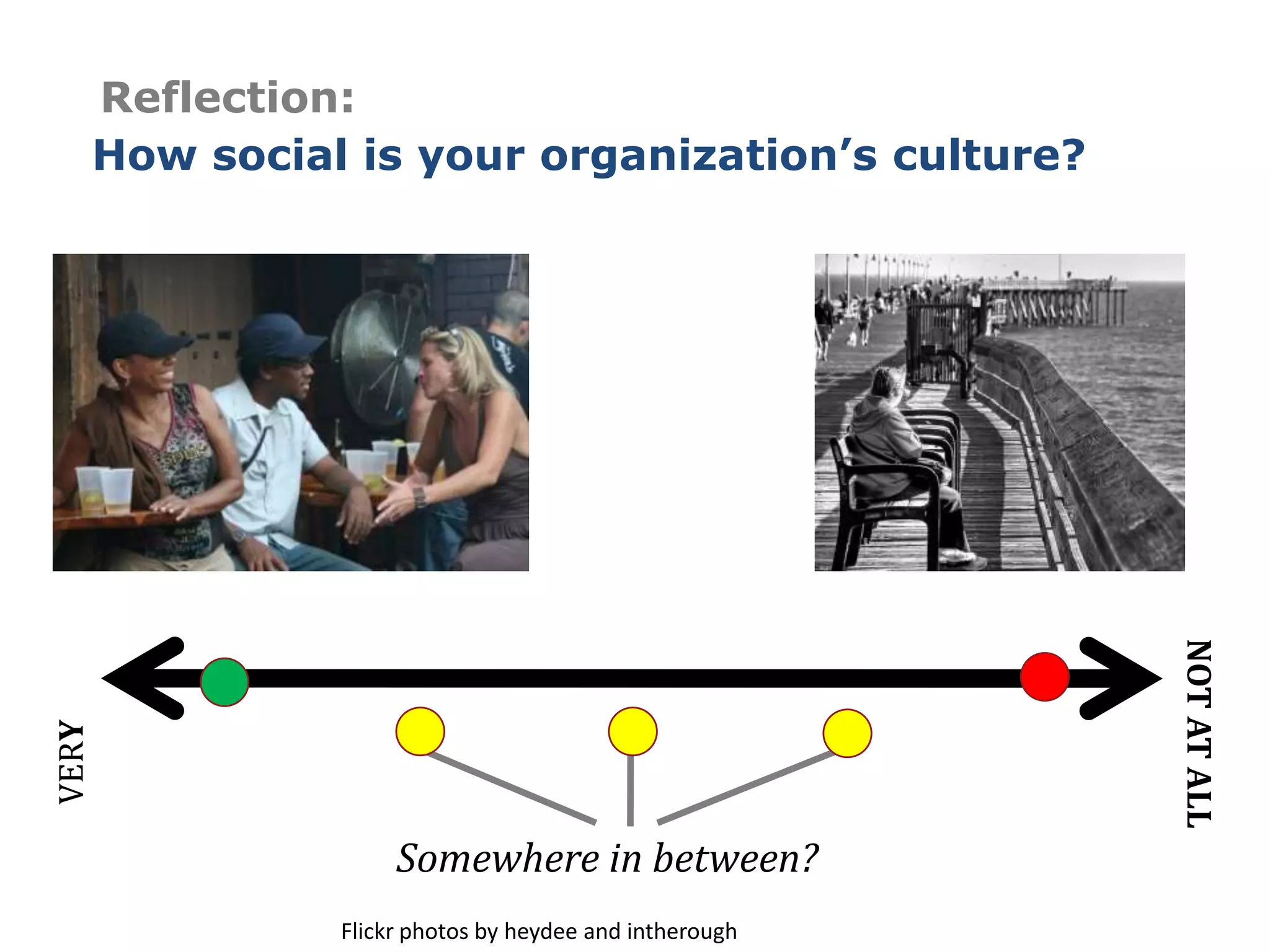 Reflection:
How social is your organization's culture?

VERY

NOT AT ALL

Somewhere in between?

Flickr photos by heydee and intherough